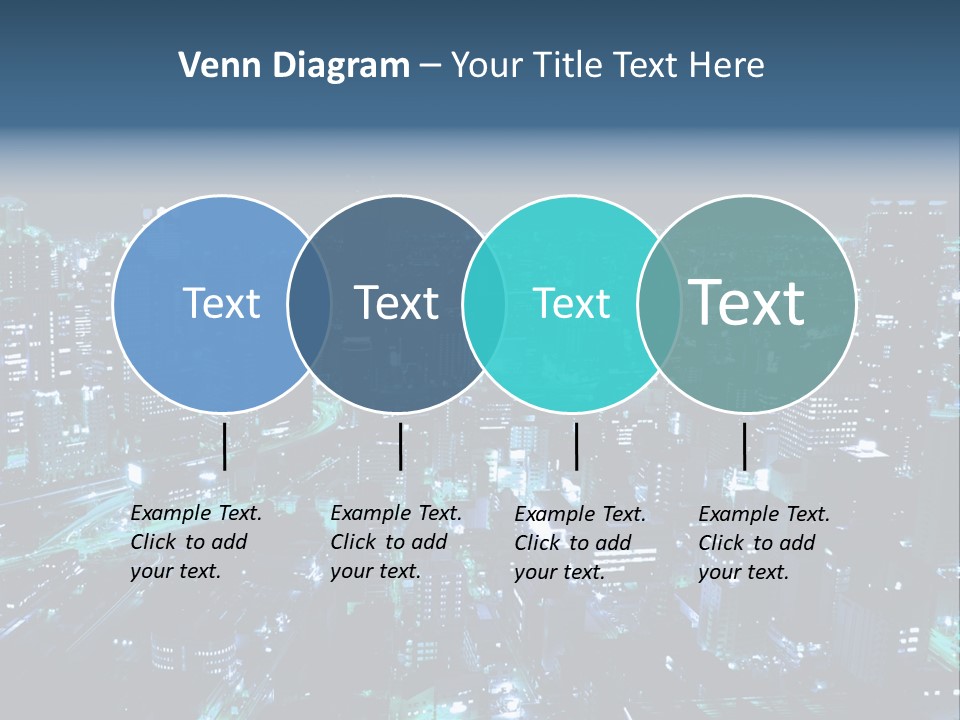 Venn Diagram – Your Title Text Here

Text

Text

Text

Text

Example Text. Click to add your text.

Example Text. Click to add your text.

Example Text. Click to add your text.

Example Text. Click to add your text.